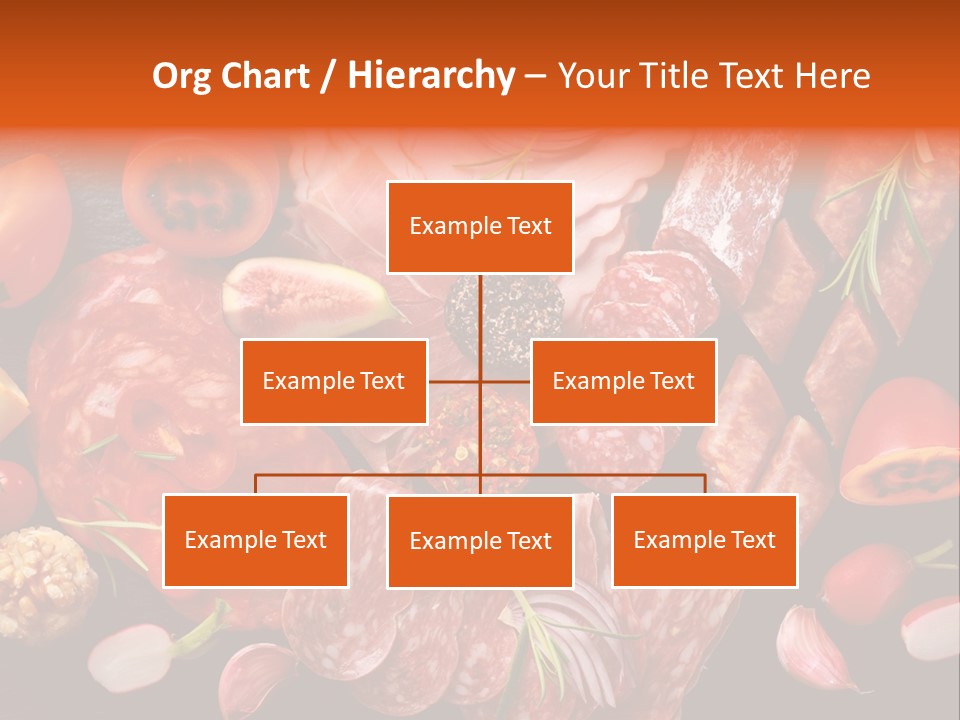 Org Chart / Hierarchy – Your Title Text Here

Example Text

Example Text

Example Text

Example Text

Example Text

Example Text